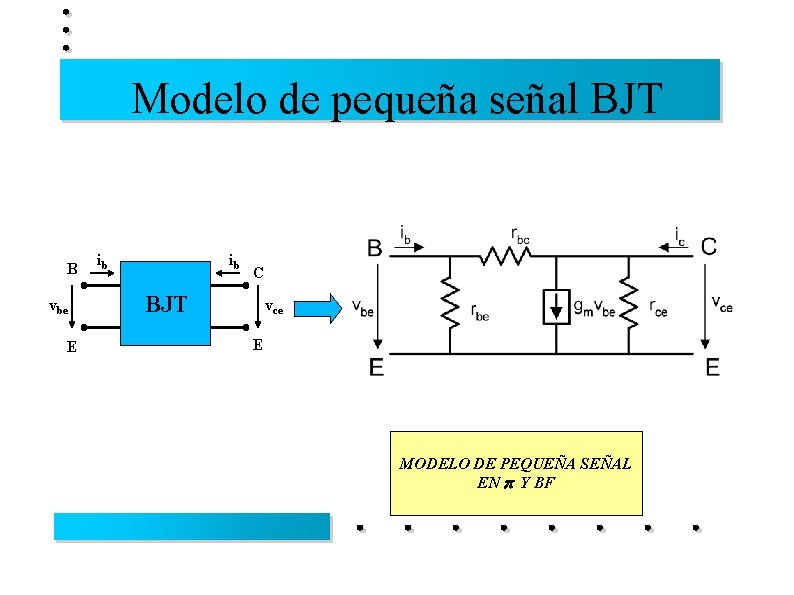 Modelo de pequeña señal BJT

B $i_b$ $i_b$ C
$v_{be}$ BJT $v_{ce}$
E E

B $i_b$ $r_{bc}$ $i_c$ C
$v_{be}$ $r_{be}$ $g_m v_{be}$ $r_{ce}$ $v_{ce}$
E E

MODELO DE PEQUEÑA SEÑAL EN $\pi$ Y BF